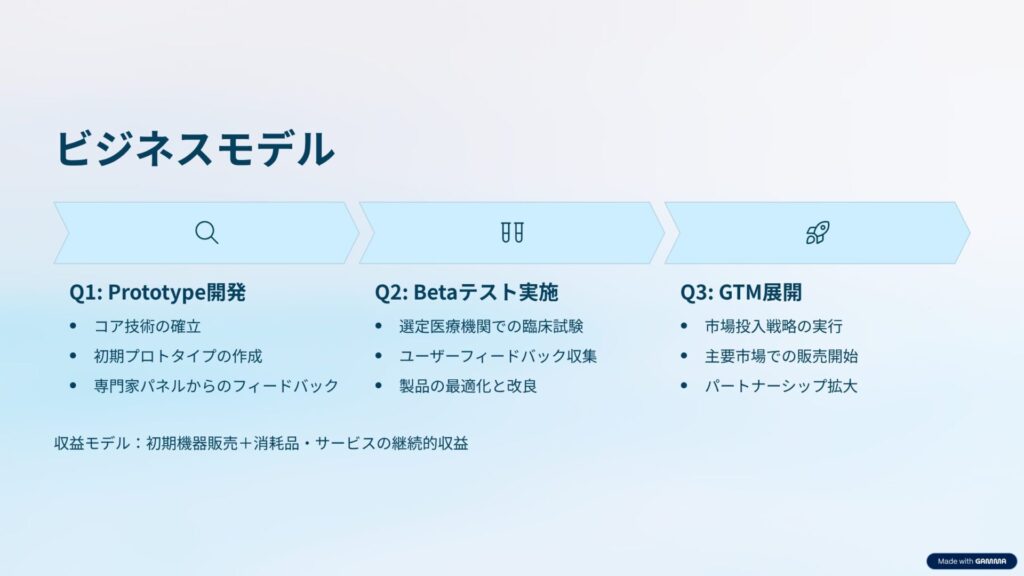 ビジネスモデル

Q1: Prototype開発

- コア技術の確立
- 初期プロトタイプの作成
- 専門家パネルからのフィードバック

Q2: Betaテスト実施

- 選定医療機関での臨床試験
- ユーザーフィードバック収集
- 製品の最適化と改良

Q3: GTM展開

- 市場投入戦略の実行
- 主要市場での販売開始
- パートナーシップ拡大

収益モデル：初期機器販売＋消耗品・サービスの継続的収益

Made with GAMMA